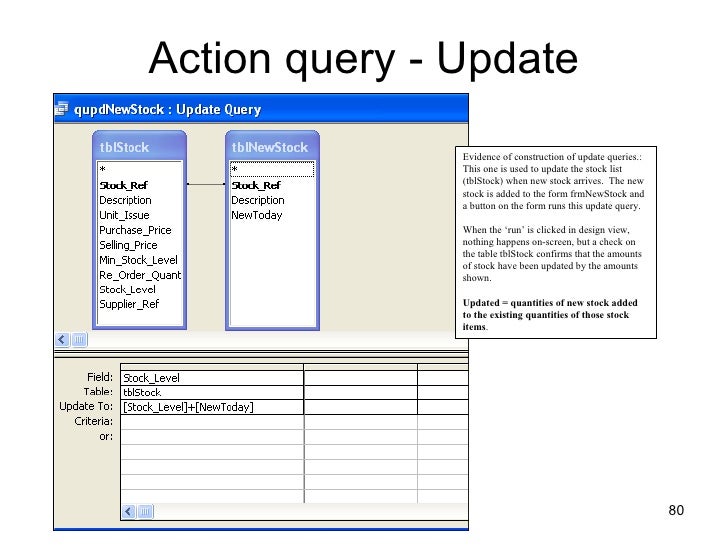 Action query - Update

qupdNewStock : Update Query

tblStock
*
Stock_Ref
Description
Unit_Issue
Purchase_Price
Selling_Price
Min_Stock_Level
Re_Order_Quant
Stock_Level
Supplier_Ref

tblNewStock
*
Stock_Ref
Description
NewToday

| Field: | Stock_Level | | |
|---|---|---|---|
| Table: | tblStock | | |
| Update To: | [Stock_Level]+[NewToday] | | |
| Criteria: | | | |
| or: | | | |

Evidence of construction of update queries.: This one is used to update the stock list (tblStock) when new stock arrives. The new stock is added to the form frmNewStock and a button on the form runs this update query.

When the 'run' is clicked in design view, nothing happens on-screen, but a check on the table tblStock confirms that the amounts of stock have been updated by the amounts shown.

Updated = quantities of new stock added to the existing quantities of those stock items.

80